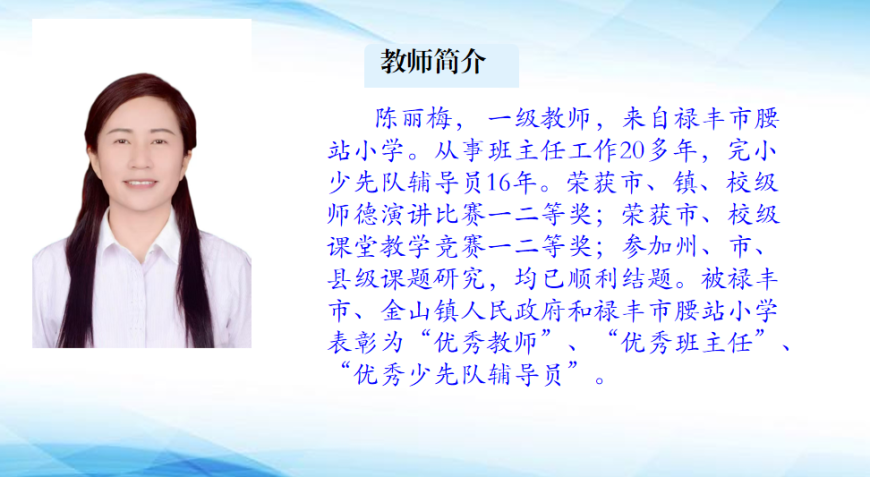 教师简介

陈丽梅，一级教师，来自禄丰市腰站小学。从事班主任工作20多年，完小少先队辅导员16年。荣获市、镇、校级师德演讲比赛一二等奖；荣获市、校级课堂教学竞赛一二等奖；参加州、市、县级课题研究，均已顺利结题。被禄丰市、金山镇人民政府和禄丰市腰站小学表彰为“优秀教师”、“优秀班主任”、“优秀少先队辅导员”。